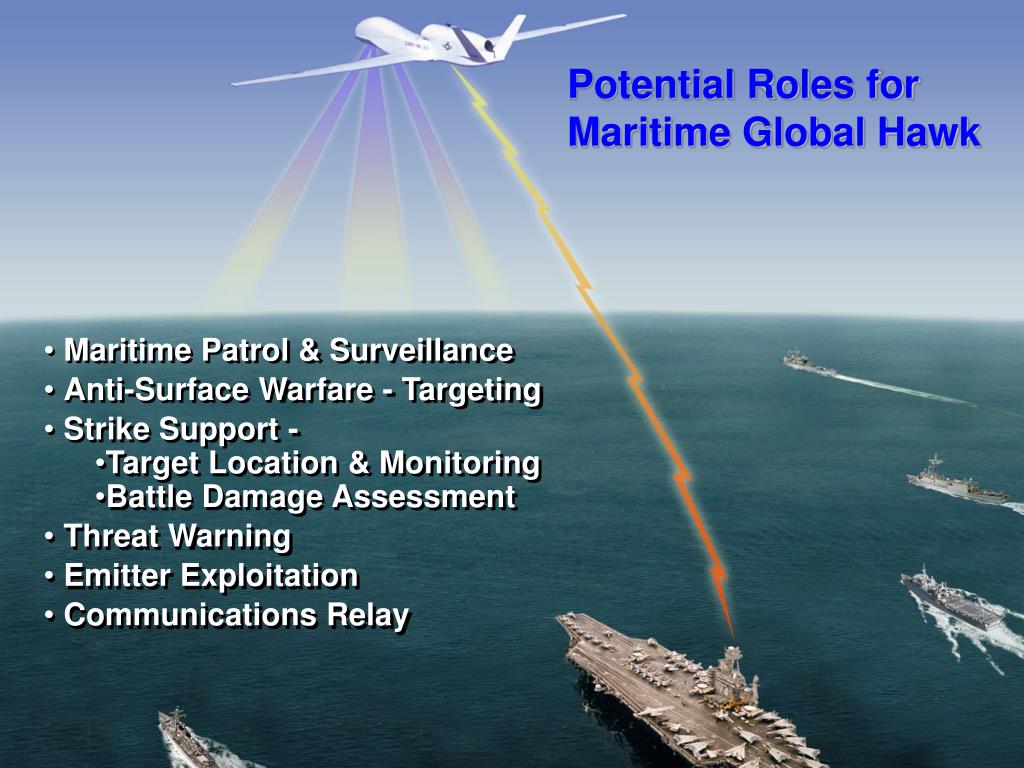 Potential Roles for Maritime Global Hawk

• Maritime Patrol & Surveillance
• Anti-Surface Warfare - Targeting
• Strike Support -
•Target Location & Monitoring
•Battle Damage Assessment
• Threat Warning
• Emitter Exploitation
• Communications Relay